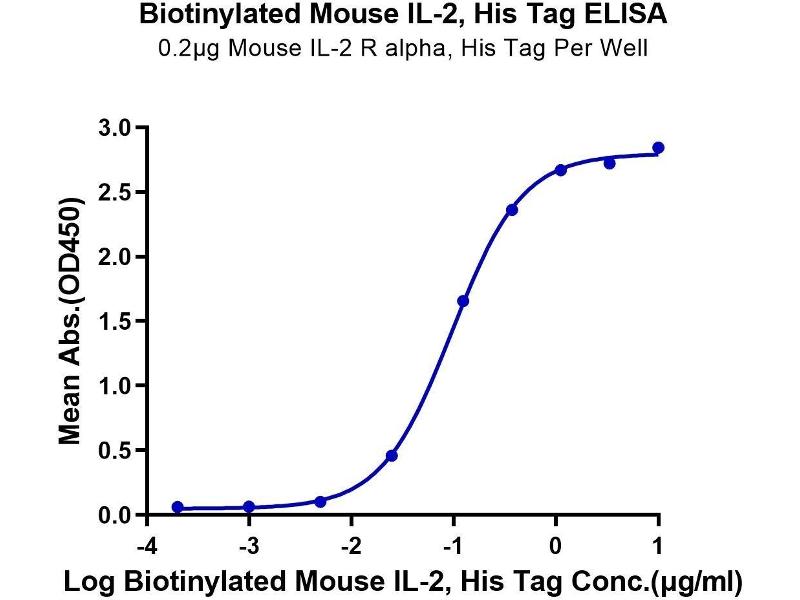 Biotinylated Mouse IL-2, His Tag ELISA
0.2μg Mouse IL-2 R alpha, His Tag Per Well

Mean Abs.(OD450)

3.0
2.5
2.0
1.5
1.0
0.5
0.0

-4
-3
-2
-1
0
1

Log Biotinylated Mouse IL-2, His Tag Conc.(μg/ml)